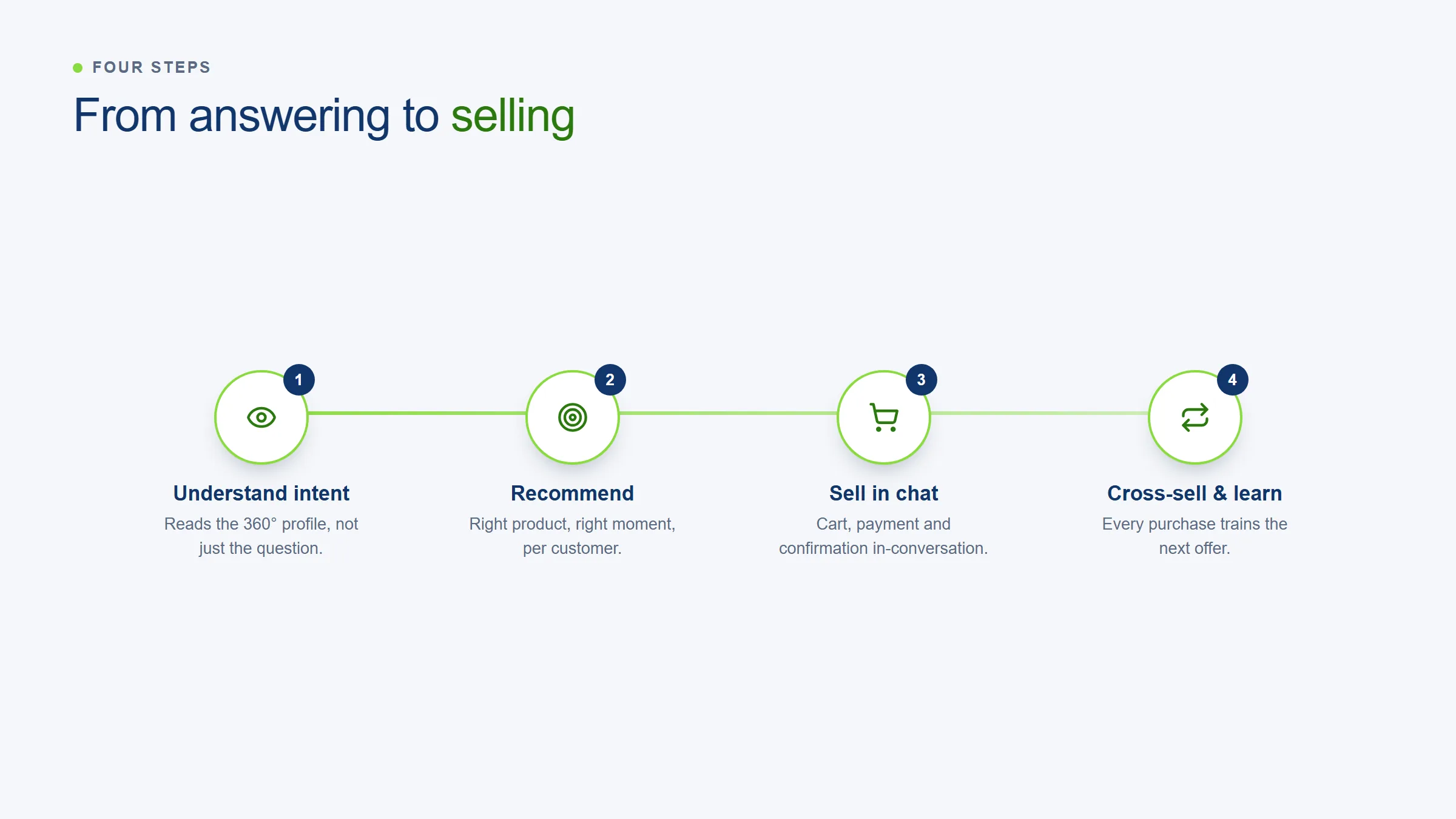 FOUR STEPS

From answering to selling

1

Understand intent

Reads the 360° profile, not just the question.

2

Recommend

Right product, right moment, per customer.

3

Sell in chat

Cart, payment and confirmation in-conversation.

4

Cross-sell & learn

Every purchase trains the next offer.